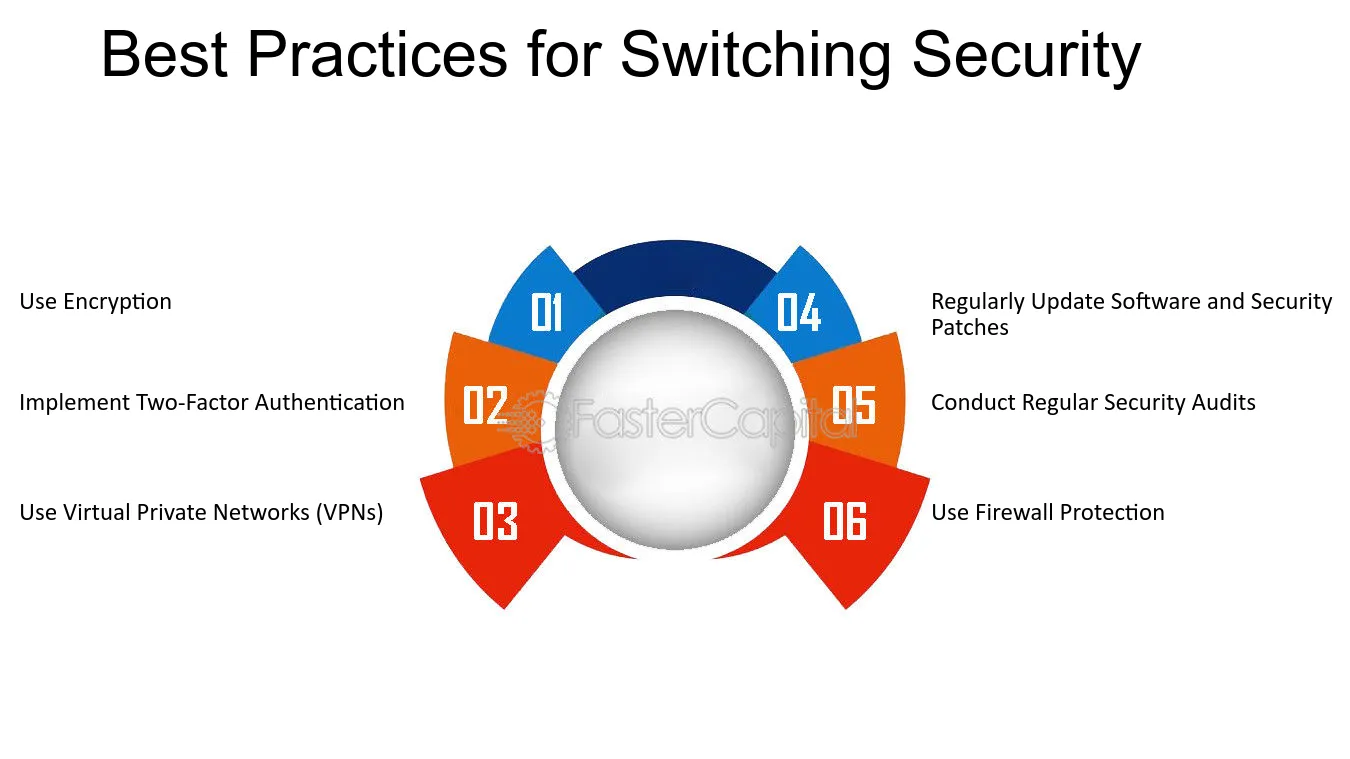 Best Practices for Switching Security

Use Encryption

Implement Two-Factor Authentication

Use Virtual Private Networks (VPNs)

01

02

03

04

05

06

Regularly Update Software and Security Patches

Conduct Regular Security Audits

Use Firewall Protection

FasterCapital